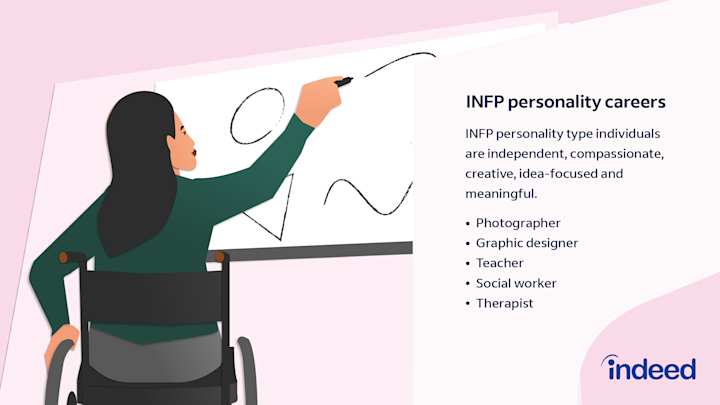 INFP personality careers

INFP personality type individuals are independent, compassionate, creative, idea-focused and meaningful.

• Photographer
• Graphic designer
• Teacher
• Social worker
• Therapist

indeed